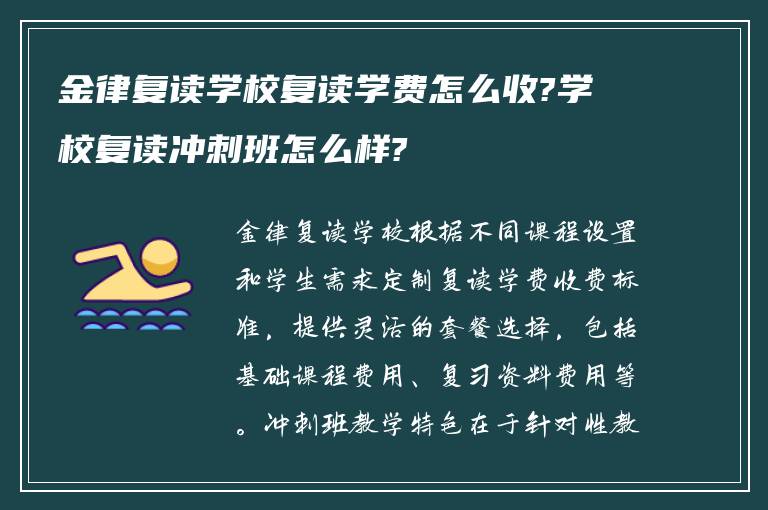 金律复读学校复读学费怎么收?学校复读冲刺班怎么样?

金律复读学校根据不同课程设置和学生需求定制复读学费收费标准，提供灵活的套餐选择，包括基础课程费用、复习资料费用等。冲刺班教学特色在于针对性教